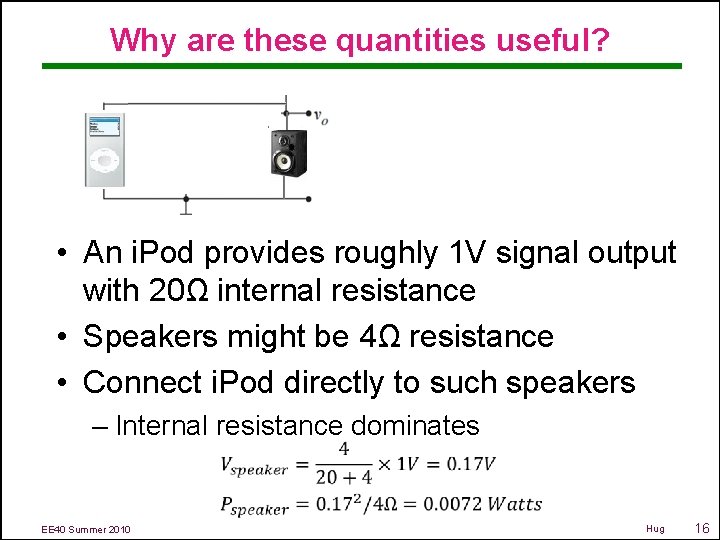 Why are these quantities useful?

$v_o$

• An iPod provides roughly 1V signal output with 20Ω internal resistance

• Speakers might be 4Ω resistance

• Connect iPod directly to such speakers

– Internal resistance dominates

$V_{speaker} = \frac{4}{20+4} \times 1V = 0.17V$

$P_{speaker} = 0.17^2/4\Omega = 0.0072\ Watts$

EE40 Summer 2010

Hug

16